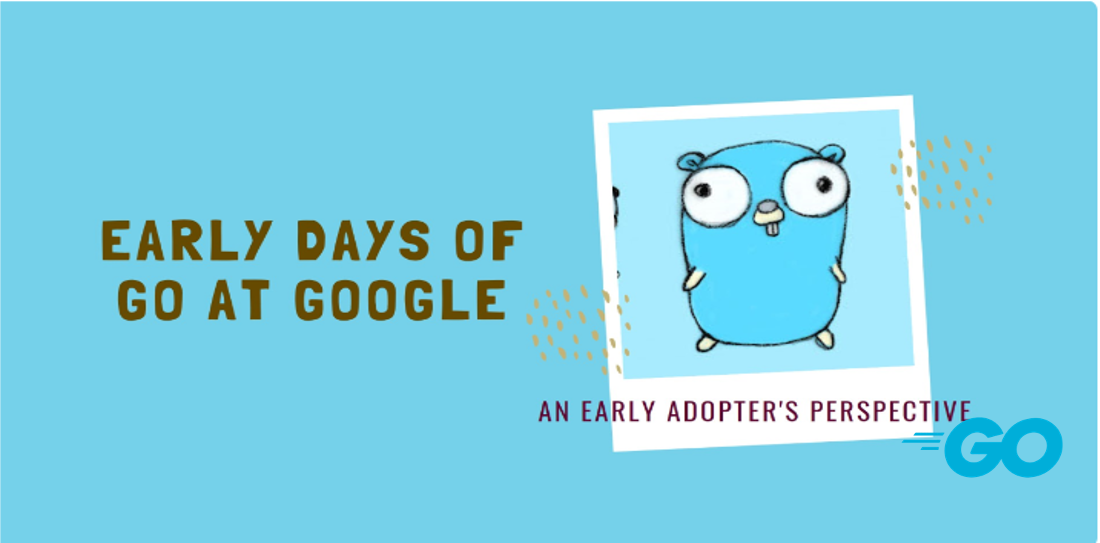 EARLY DAYS OF GO AT GOOGLE

AN EARLY ADOPTER'S PERSPECTIVE

GO